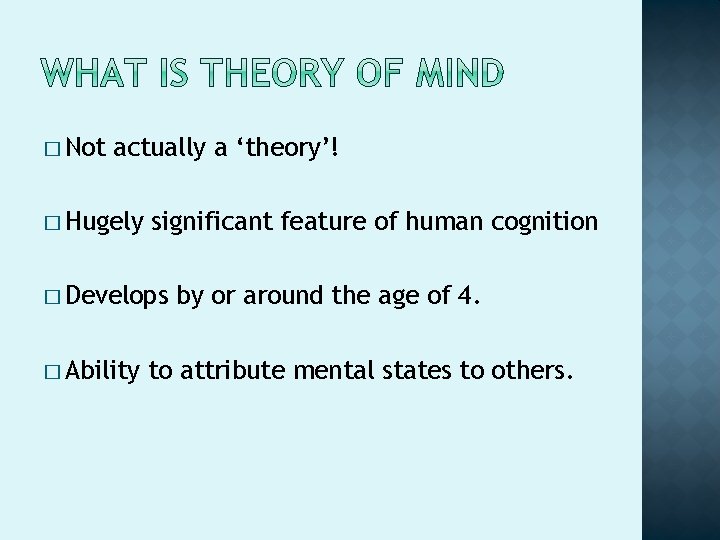 WHAT IS THEORY OF MIND

□ Not actually a ‘theory’!

□ Hugely significant feature of human cognition

□ Develops by or around the age of 4.

□ Ability to attribute mental states to others.